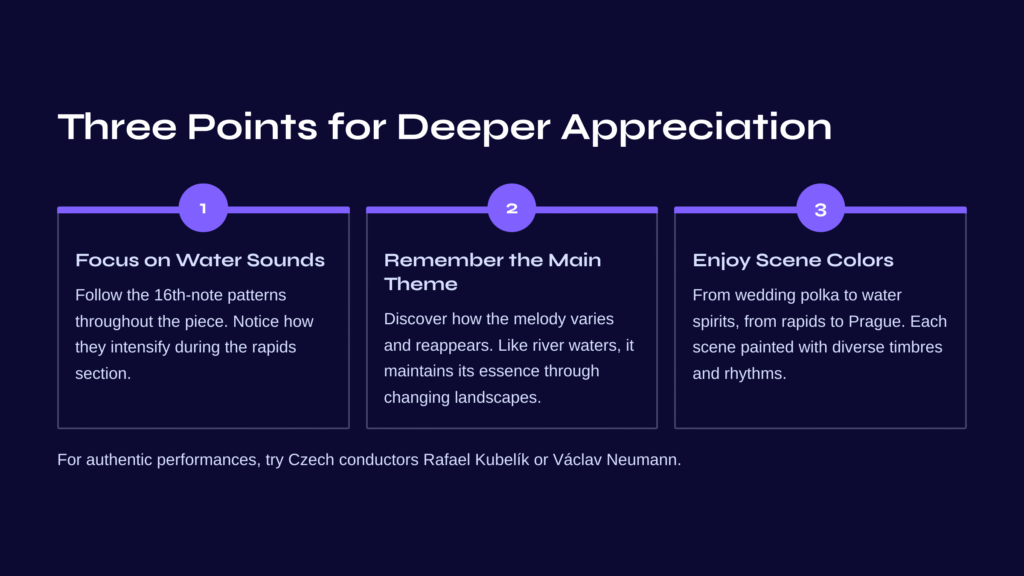 Three Points for Deeper Appreciation

1

Focus on Water Sounds

Follow the 16th-note patterns throughout the piece. Notice how they intensify during the rapids section.

2

Remember the Main Theme

Discover how the melody varies and reappears. Like river waters, it maintains its essence through changing landscapes.

3

Enjoy Scene Colors

From wedding polka to water spirits, from rapids to Prague. Each scene painted with diverse timbres and rhythms.

For authentic performances, try Czech conductors Rafael Kubelík or Václav Neumann.